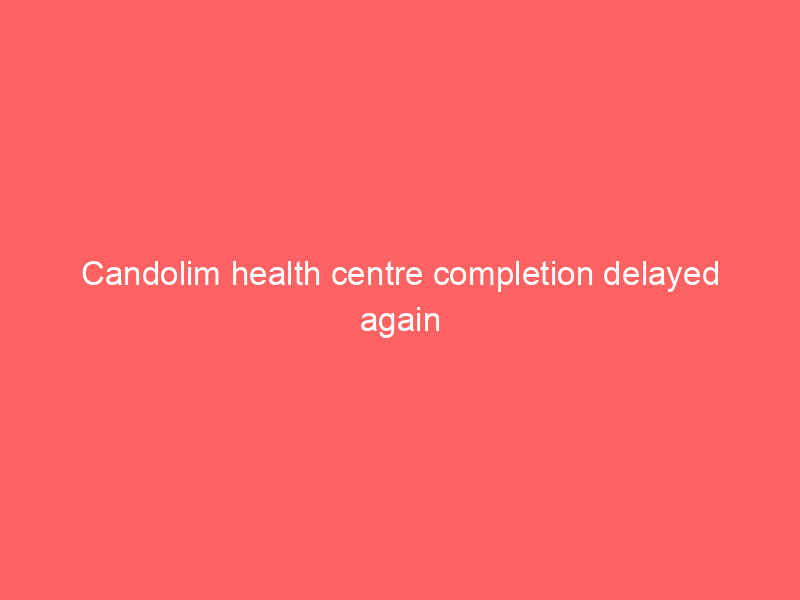 Candolim health centre completion delayed again